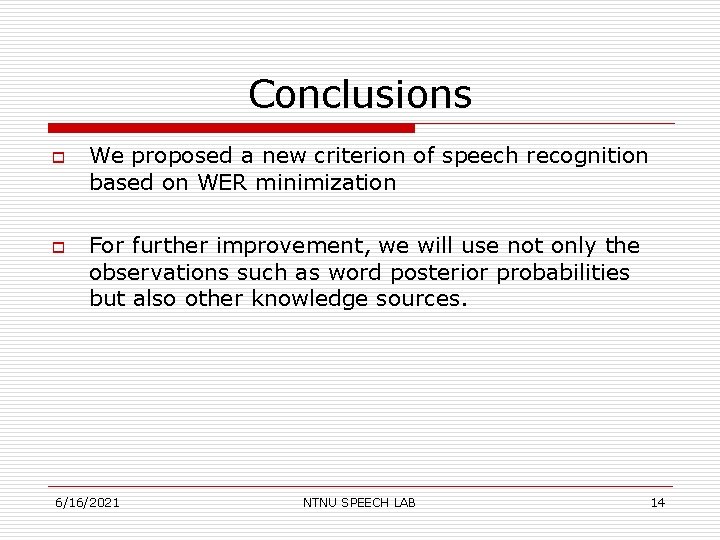 Conclusions

We proposed a new criterion of speech recognition based on WER minimization

For further improvement, we will use not only the observations such as word posterior probabilities but also other knowledge sources.

6/16/2021 NTNU SPEECH LAB 14